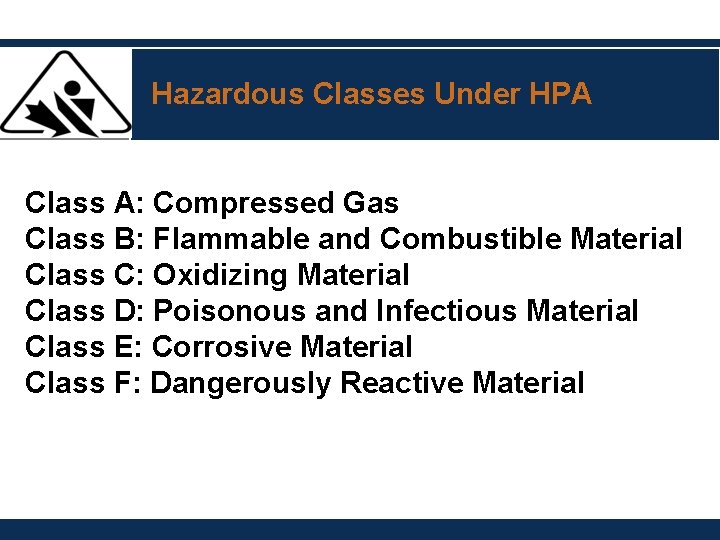 Hazardous Classes Under HPA

Class A: Compressed Gas
Class B: Flammable and Combustible Material
Class C: Oxidizing Material
Class D: Poisonous and Infectious Material
Class E: Corrosive Material
Class F: Dangerously Reactive Material